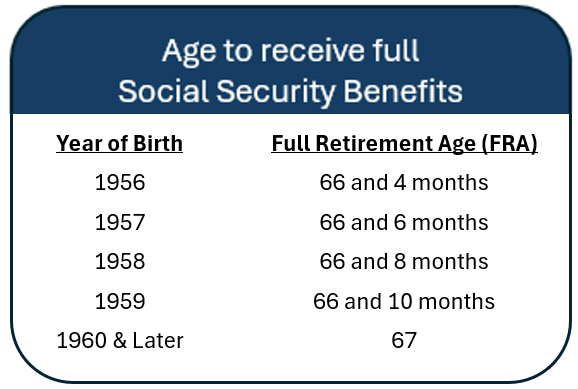 Age to receive full
Social Security Benefits

| Year of Birth | Full Retirement Age (FRA) |
|---|---|
| 1956 | 66 and 4 months |
| 1957 | 66 and 6 months |
| 1958 | 66 and 8 months |
| 1959 | 66 and 10 months |
| 1960 & Later | 67 |